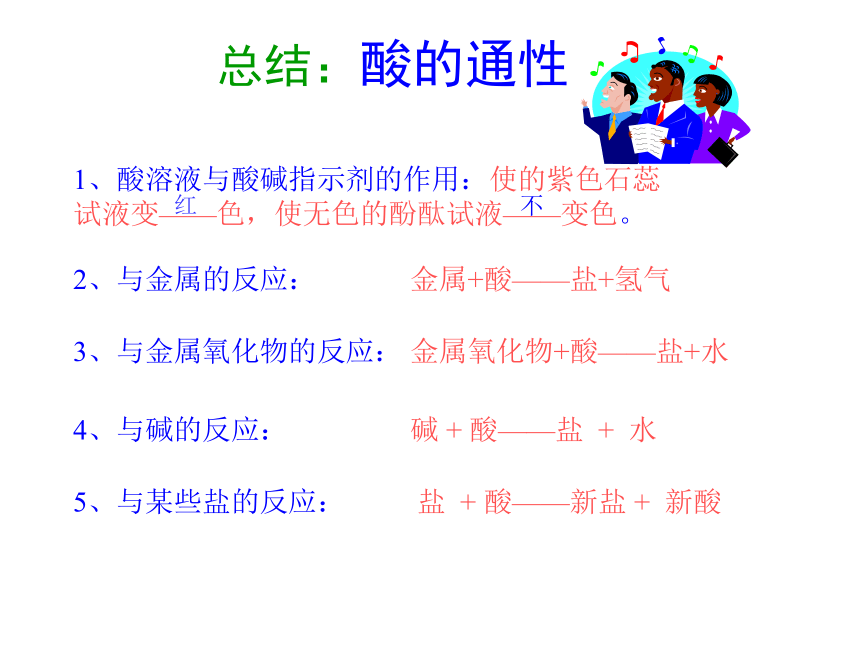 总结：酸的通性

1、酸溶液与酸碱指示剂的作用：使的紫色石蕊试液变红色，使无色的酚酞试液不变色。

2、与金属的反应： 金属+酸——盐+氢气

3、与金属氧化物的反应： 金属氧化物+酸——盐+水

4、与碱的反应： 碱 + 酸——盐 + 水

5、与某些盐的反应： 盐 + 酸——新盐 + 新酸